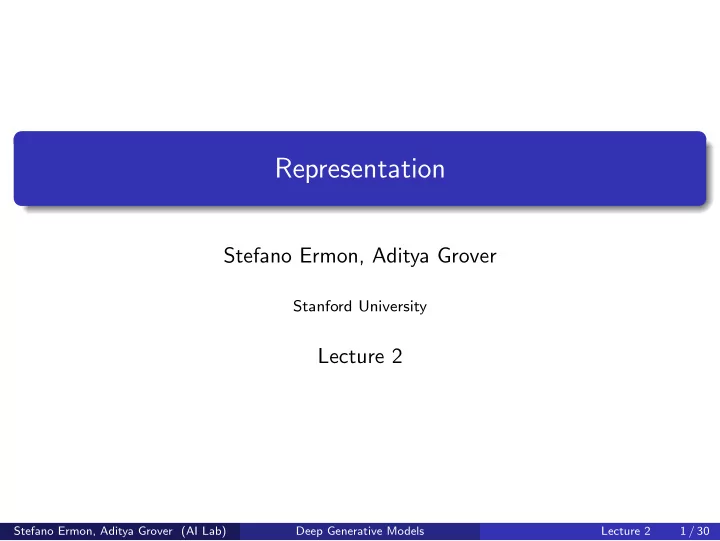 Representation

Stefano Ermon, Aditya Grover

Stanford University

Lecture 2

Stefano Ermon, Aditya Grover (AI Lab) Deep Generative Models Lecture 2 1 / 30